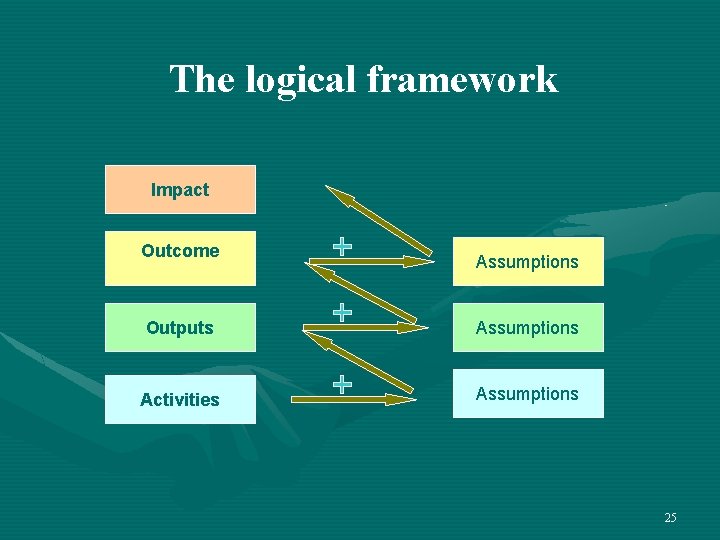 The logical framework

Impact

Outcome

Outputs

Activities

+

+

+

Assumptions

Assumptions

Assumptions

25